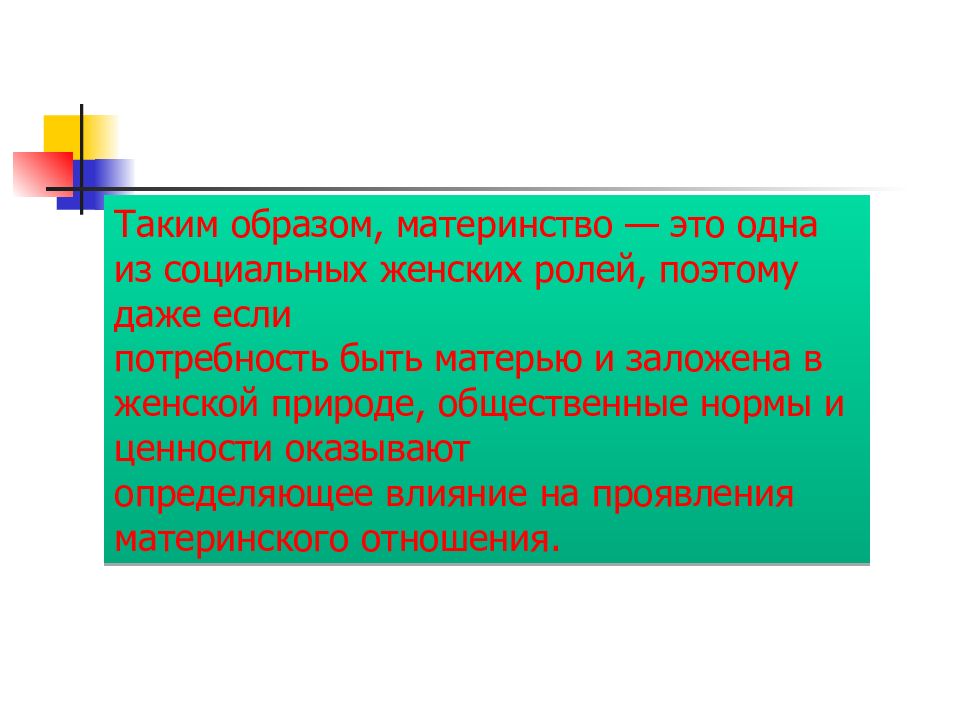 Таким образом, материнство — это одна из социальных женских ролей, поэтому даже если
потребность быть матерью и заложена в женской природе, общественные нормы и ценности оказывают
определяющее влияние на проявления материнского отношения.